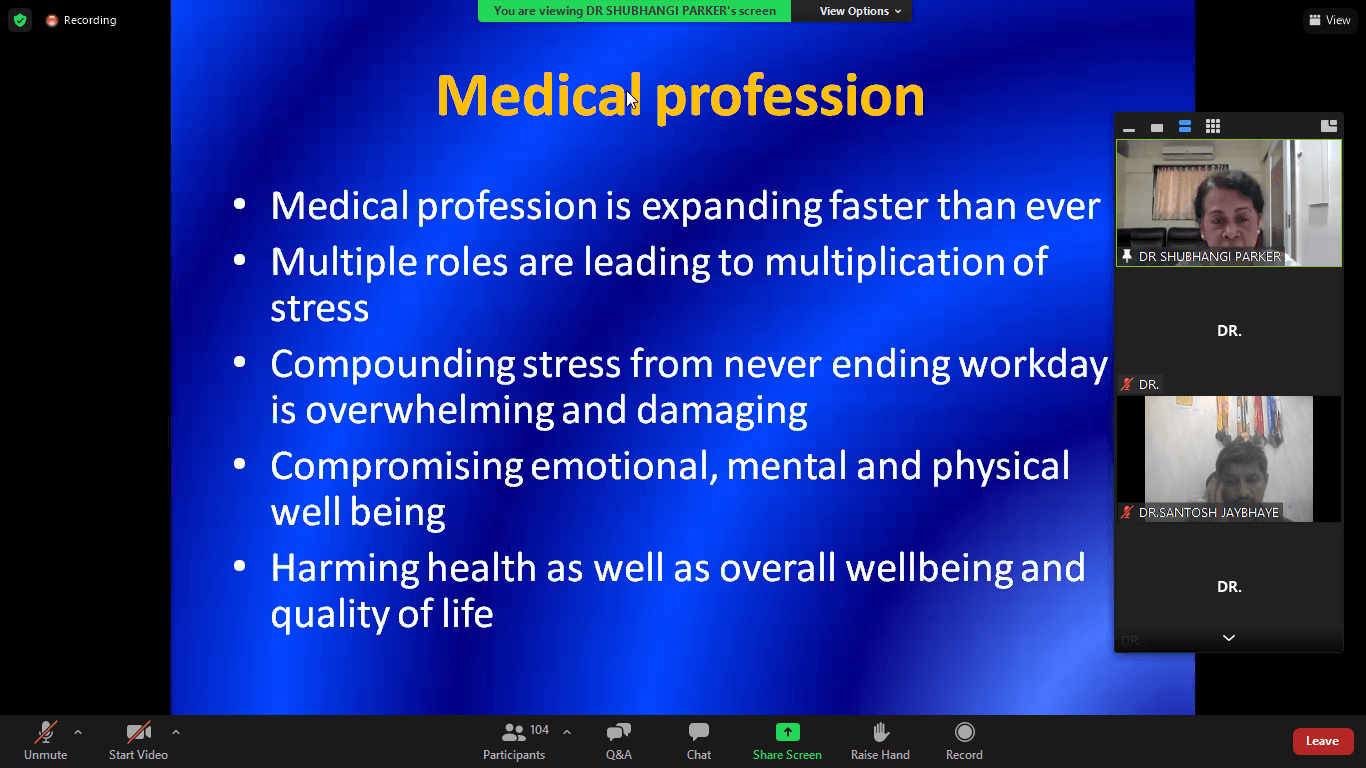 Recording

You are viewing DR SHUBHANGI PARKER's screen

View Options

View

Medical profession

• Medical profession is expanding faster than ever
• Multiple roles are leading to multiplication of stress
• Compounding stress from never ending workday is overwhelming and damaging
• Compromising emotional, mental and physical well being
• Harming health as well as overall wellbeing and quality of life

DR SHUBHANGI PARKER

DR.

DR.

DR.SANTOSH JAYBHAYE

DR.

DR.

Unmute

Start Video

104

Participants

Q&A

Chat

Share Screen

Raise Hand

Record

Leave